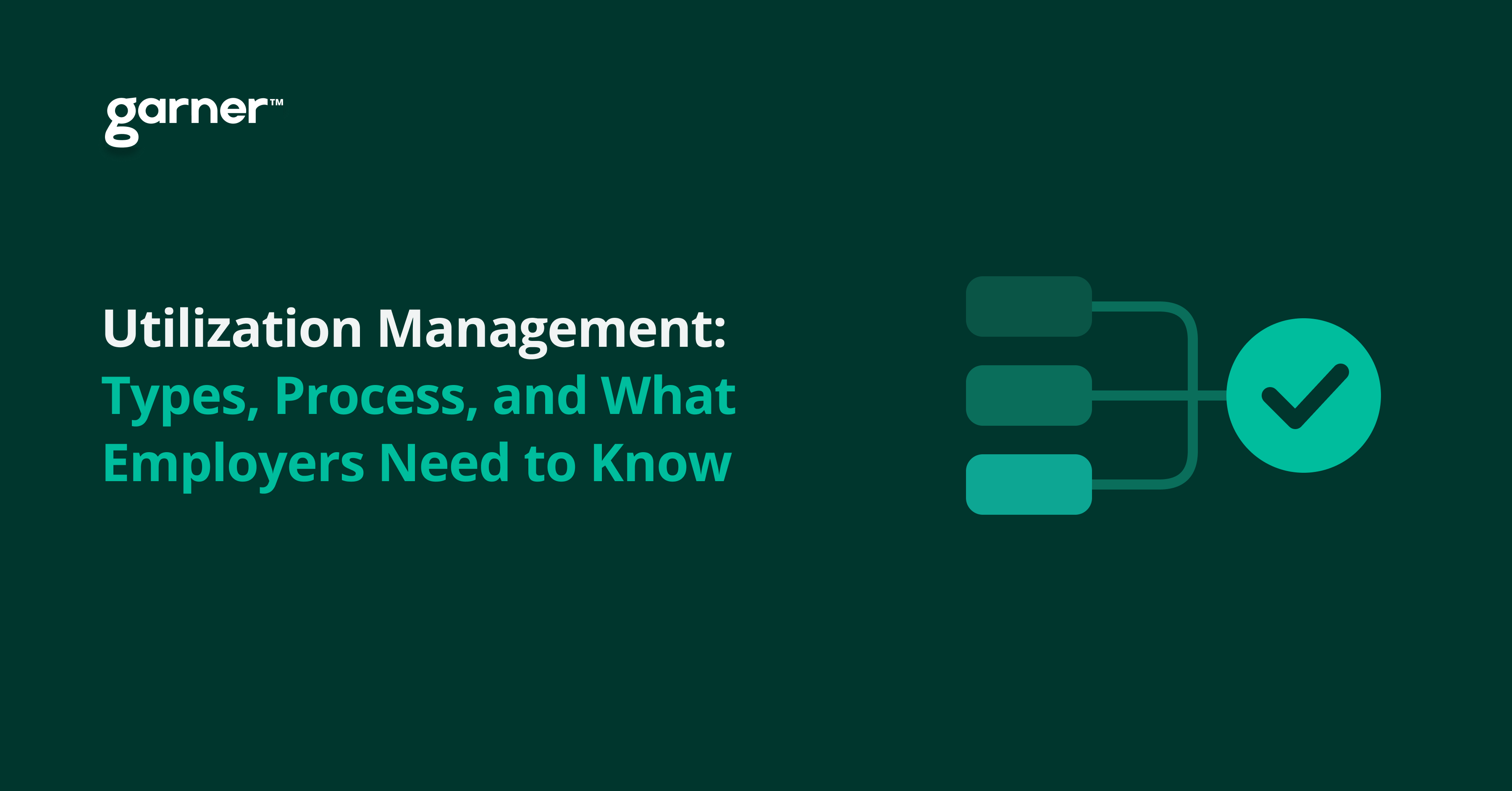 garner™

Utilization Management: Types, Process, and What Employers Need to Know